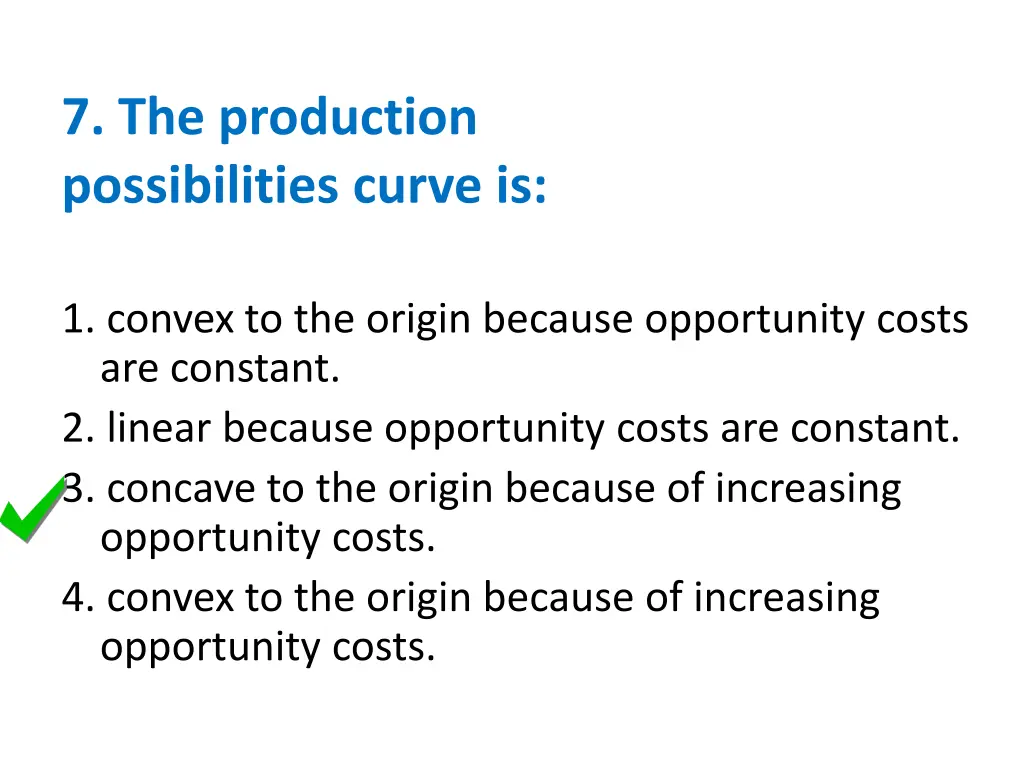 7. The production possibilities curve is:

1. convex to the origin because opportunity costs are constant.
2. linear because opportunity costs are constant.
3. concave to the origin because of increasing opportunity costs.
4. convex to the origin because of increasing opportunity costs.